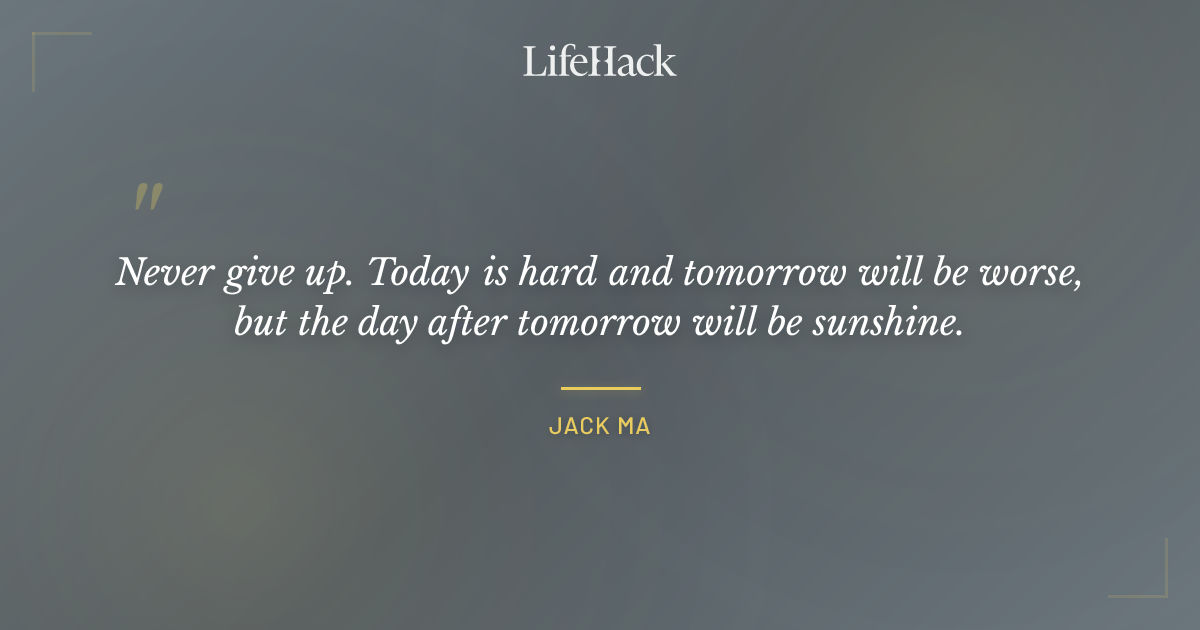 LifeHack

"

Never give up. Today is hard and tomorrow will be worse, but the day after tomorrow will be sunshine.

JACK MA